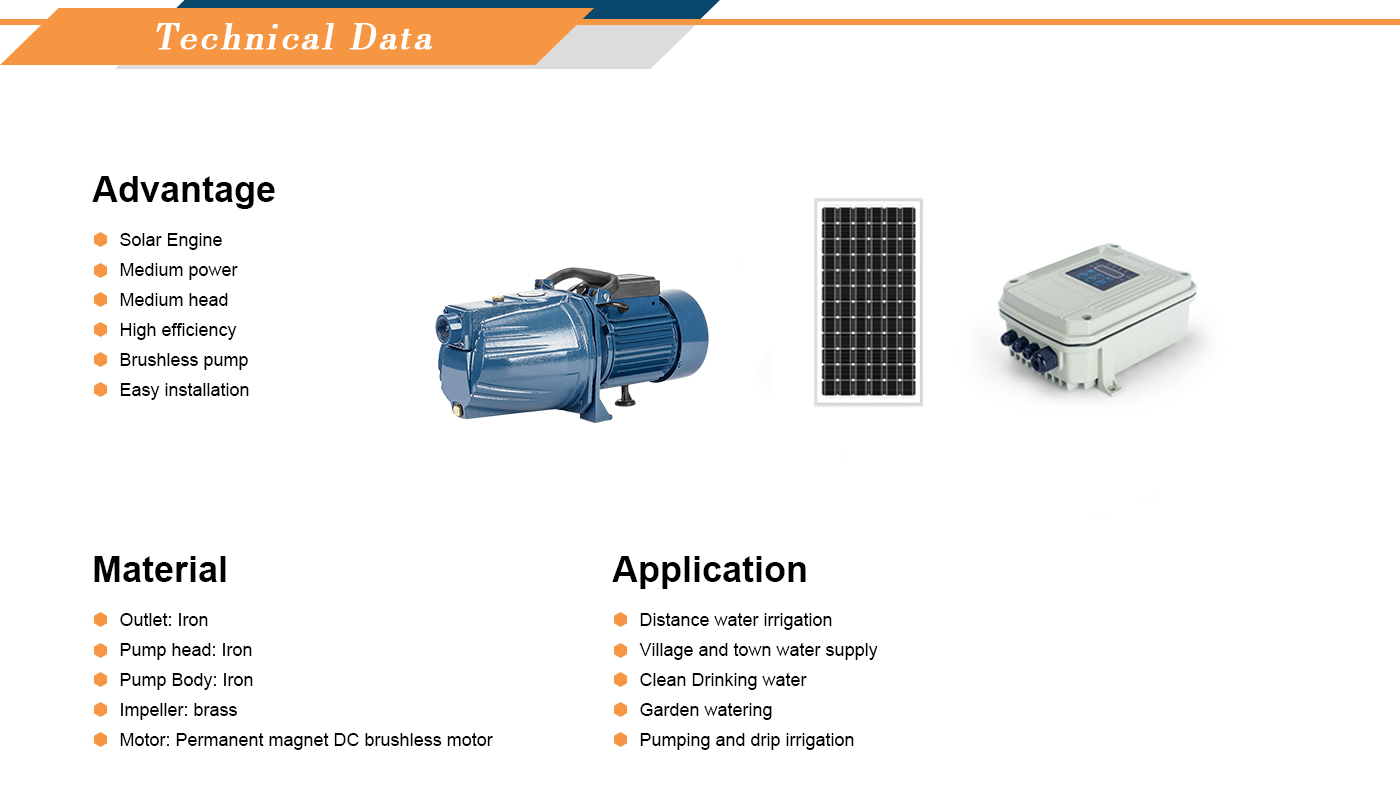 Technical Data

Advantage

Solar Engine
Medium power
Medium head
High efficiency
Brushless pump
Easy installation

Material

Outlet: Iron
Pump head: Iron
Pump Body: Iron
Impeller: brass
Motor: Permanent magnet DC brushless motor

Application

Distance water irrigation
Village and town water supply
Clean Drinking water
Garden watering
Pumping and drip irrigation